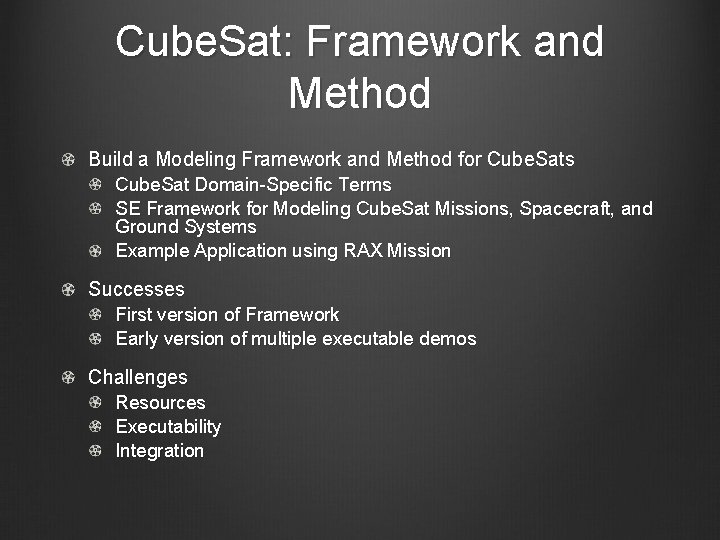 CubeSat: Framework and Method

Build a Modeling Framework and Method for CubeSats
CubeSat Domain-Specific Terms
SE Framework for Modeling CubeSat Missions, Spacecraft, and Ground Systems
Example Application using RAX Mission

Successes
First version of Framework
Early version of multiple executable demos

Challenges
Resources
Executability
Integration